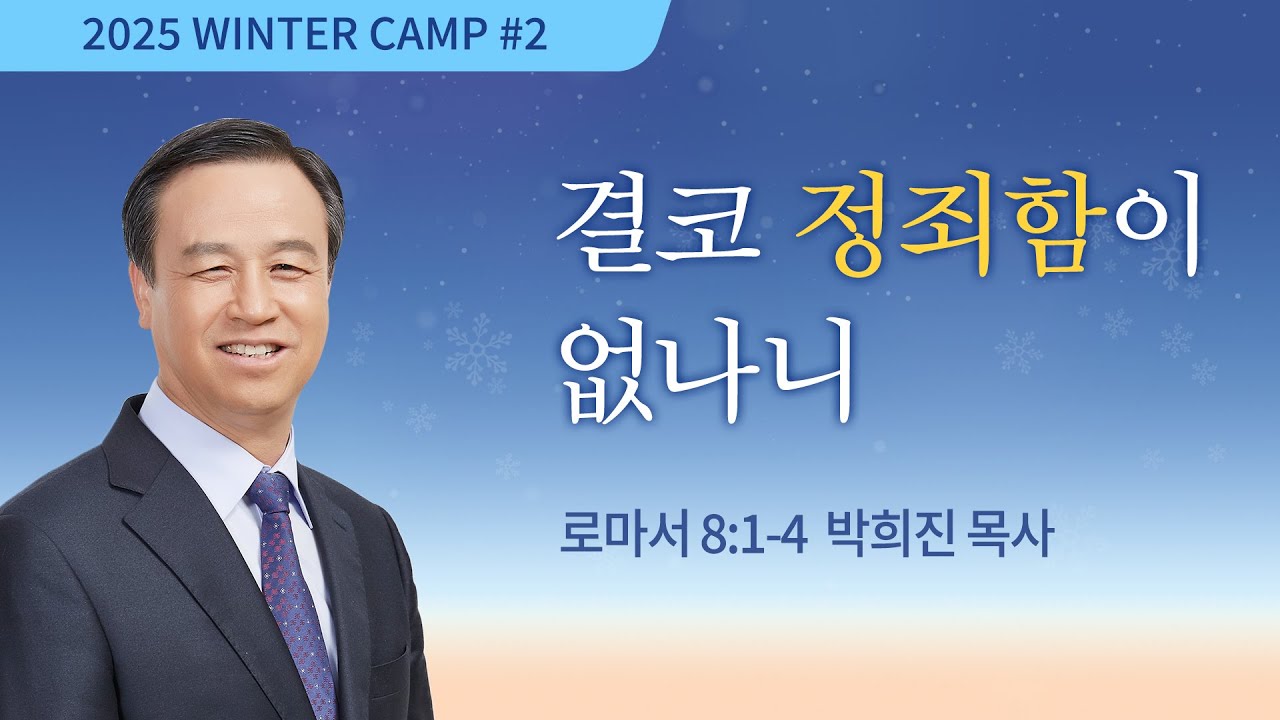 2025 WINTER CAMP #2

결코 정죄함이 없나니

로마서 8:1-4 박희진 목사